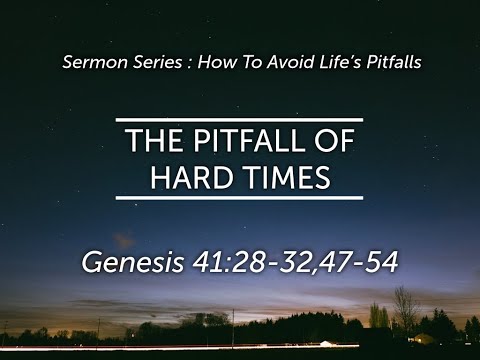 Sermon Series : How To Avoid Life's Pitfalls

THE PITFALL OF HARD TIMES

Genesis 41:28-32,47-54